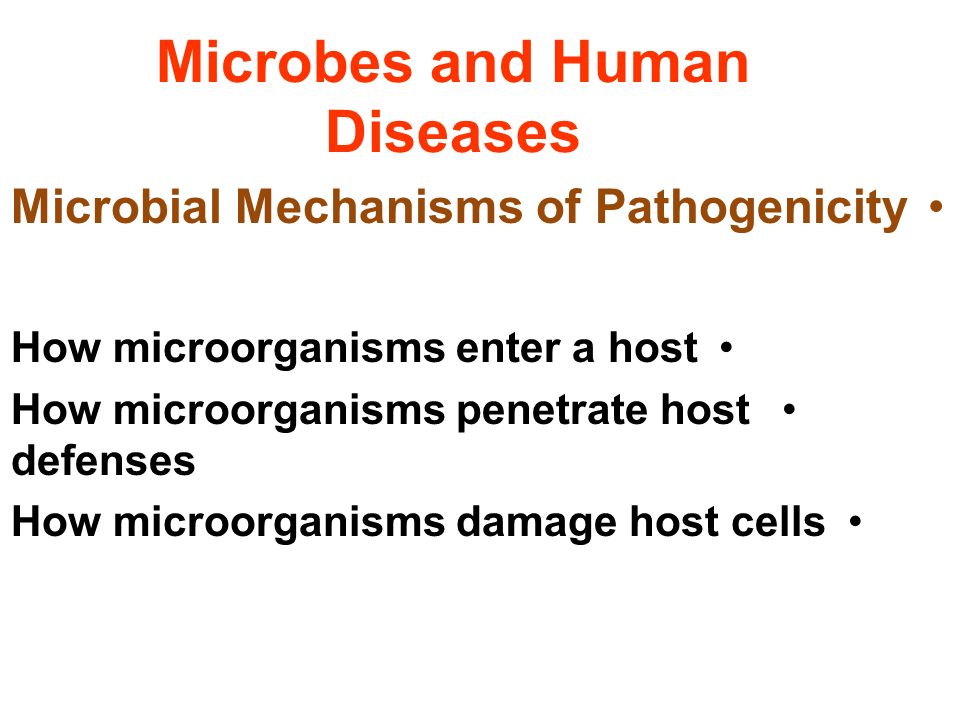 Microbes and Human Diseases

Microbial Mechanisms of Pathogenicity •

How microorganisms enter a host •
How microorganisms penetrate host defenses •
How microorganisms damage host cells •